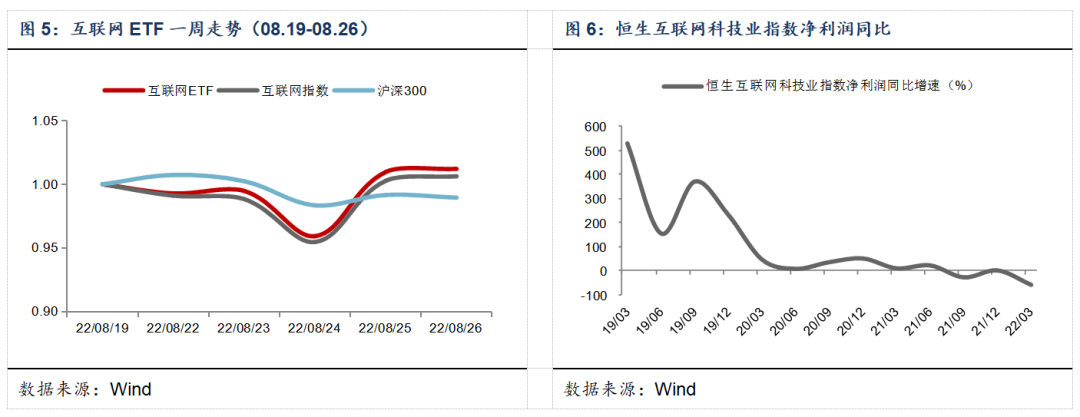 图 5：互联网 ETF 一周走势（08.19-08.26）

互联网ETF 互联网指数 沪深300

1.05
1.00
0.95
0.90

22/08/19 22/08/22 22/08/23 22/08/24 22/08/25 22/08/26

数据来源：Wind

图 6：恒生互联网科技业指数净利润同比

恒生互联网科技业指数净利润同比增速（%）

600
500
400
300
200
100
0
-100

19/03 19/06 19/09 19/12 20/03 20/06 20/09 20/12 21/03 21/06 21/09 21/12 22/03

数据来源：Wind